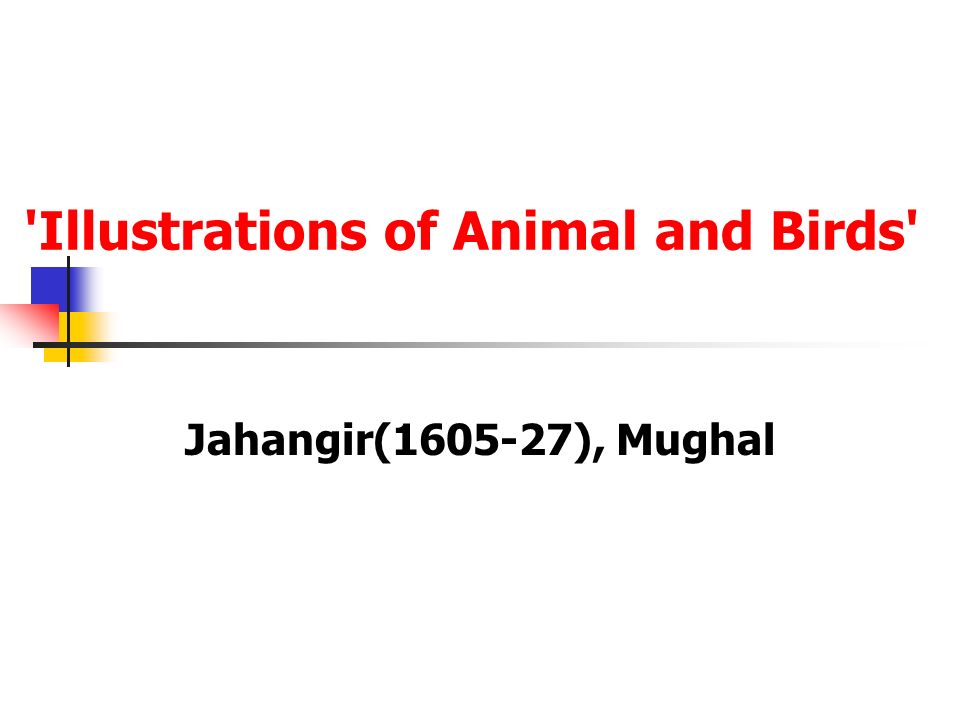 'Illustrations of Animal and Birds'

Jahangir(1605-27), Mughal